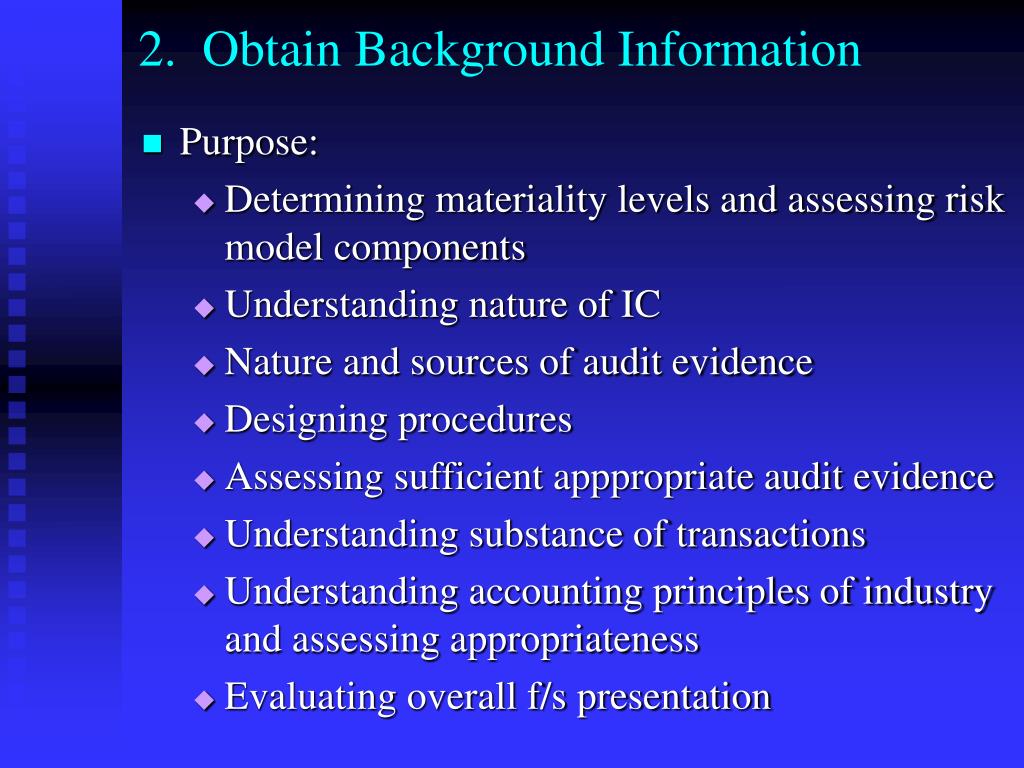 2. Obtain Background Information

Purpose:

Determining materiality levels and assessing risk model components

Understanding nature of IC

Nature and sources of audit evidence

Designing procedures

Assessing sufficient apppropriate audit evidence

Understanding substance of transactions

Understanding accounting principles of industry and assessing appropriateness

Evaluating overall f/s presentation